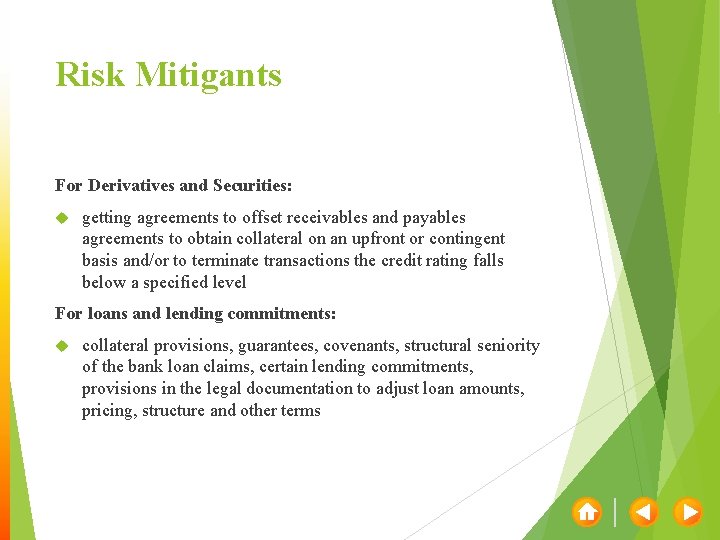 Risk Mitigants

For Derivatives and Securities:

getting agreements to offset receivables and payables agreements to obtain collateral on an upfront or contingent basis and/or to terminate transactions the credit rating falls below a specified level

For loans and lending commitments:

collateral provisions, guarantees, covenants, structural seniority of the bank loan claims, certain lending commitments, provisions in the legal documentation to adjust loan amounts, pricing, structure and other terms